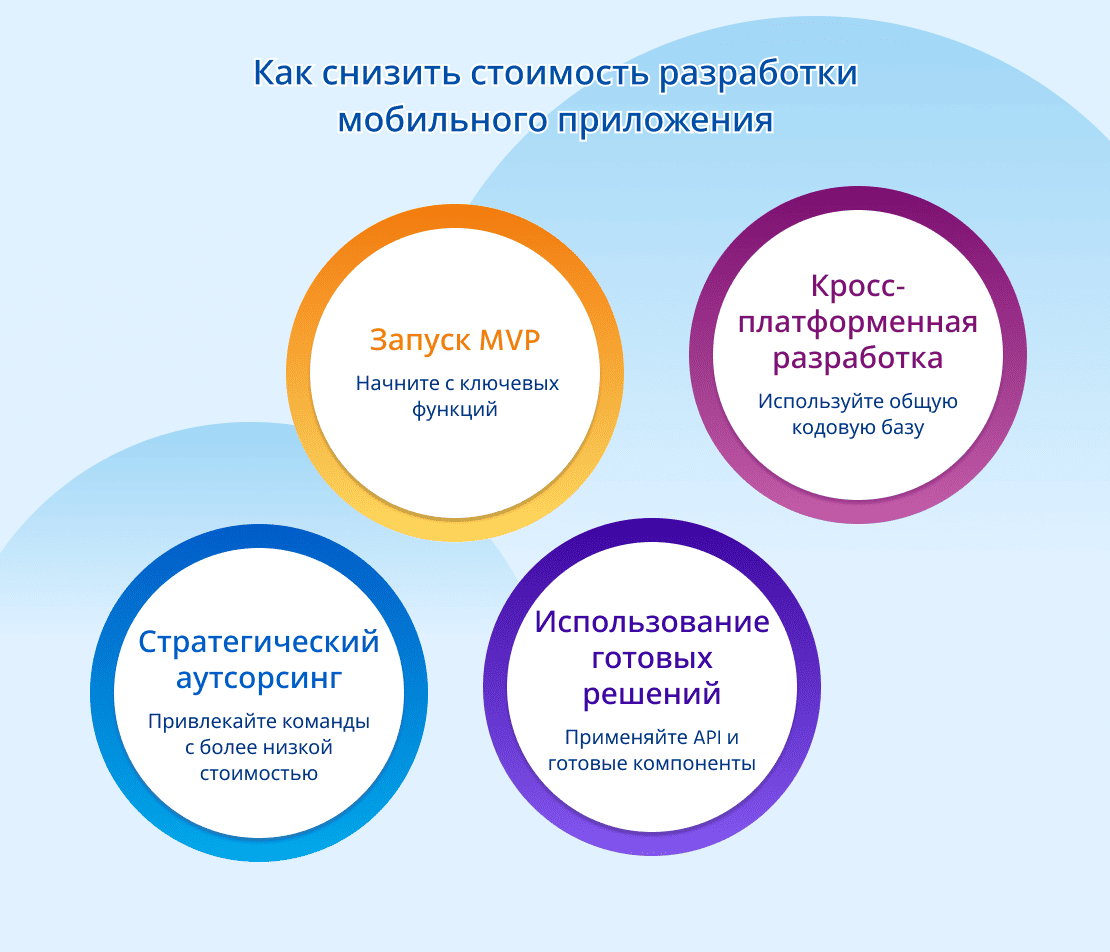 Как снизить стоимость разработки мобильного приложения

Запуск MVP

Начните с ключевых функций

Кросс-платформенная разработка

Используйте общую кодовую базу

Стратегический аутсорсинг

Привлекайте команды с более низкой стоимостью

Использование готовых решений

Применяйте API и готовые компоненты